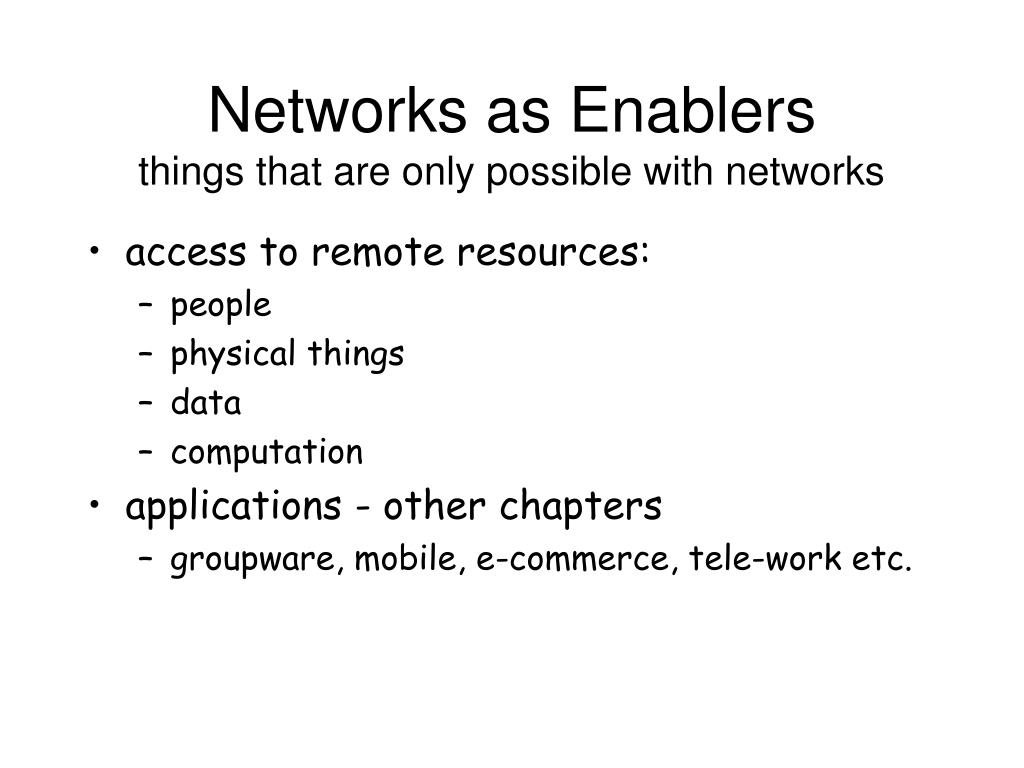 Networks as Enablers
things that are only possible with networks

• access to remote resources:
– people
– physical things
– data
– computation
• applications - other chapters
– groupware, mobile, e-commerce, tele-work etc.